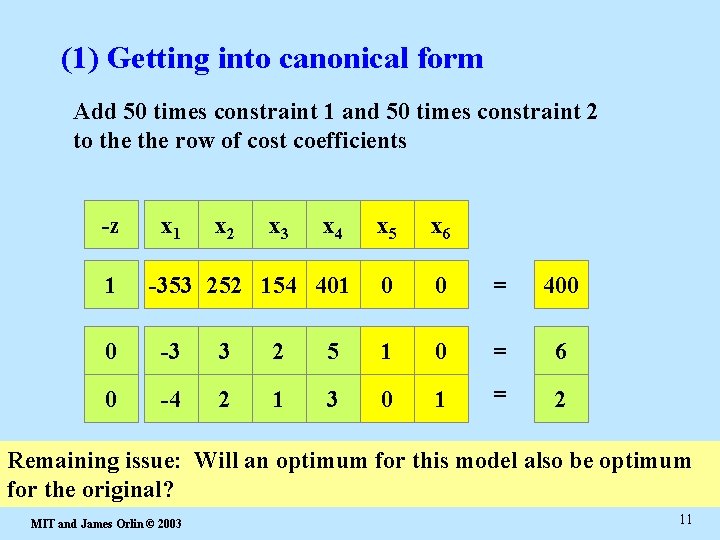 (1) Getting into canonical form

Add 50 times constraint 1 and 50 times constraint 2 to the the row of cost coefficients

| -z | $x_1$ | $x_2$ | $x_3$ | $x_4$ | $x_5$ | $x_6$ | | |
|---|---|---|---|---|---|---|---|---|
| 1 | -353 | 252 | 154 | 401 | 0 | 0 | = | 400 |
| 0 | -3 | 3 | 2 | 5 | 1 | 0 | = | 6 |
| 0 | -4 | 2 | 1 | 3 | 0 | 1 | = | 2 |

Remaining issue: Will an optimum for this model also be optimum for the original?

MIT and James Orlin © 2003

11